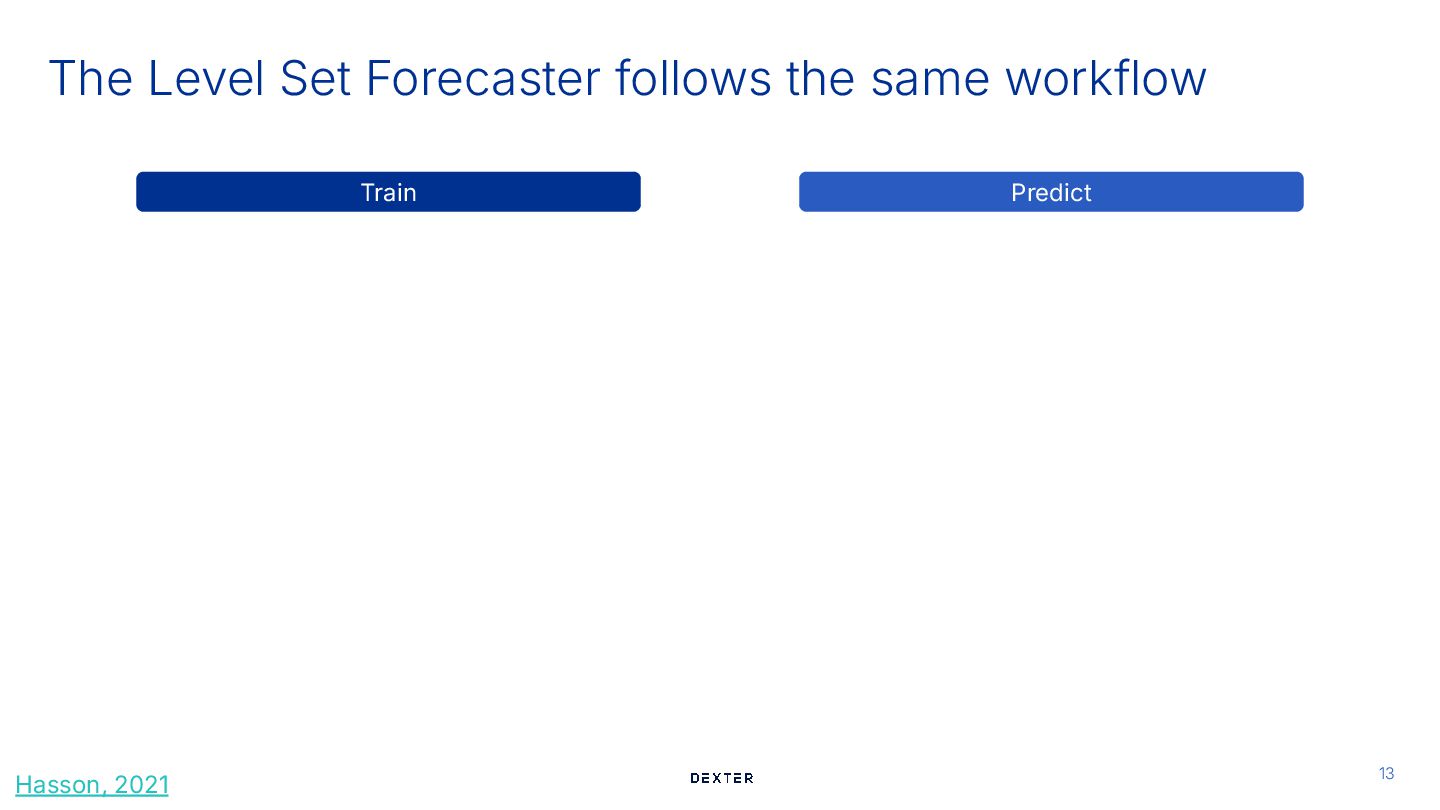 The Level Set Forecaster follows the same workflow

Train

Predict

Hasson, 2021

DEXTER

13